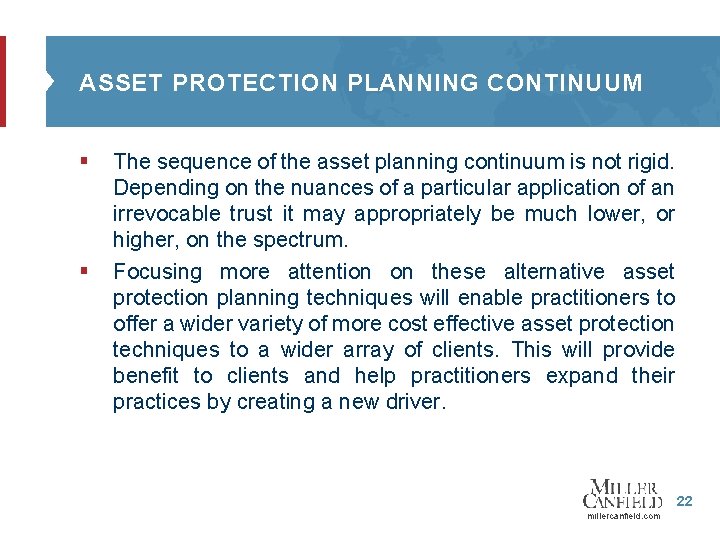 ASSET PROTECTION PLANNING CONTINUUM

▪ The sequence of the asset planning continuum is not rigid. Depending on the nuances of a particular application of an irrevocable trust it may appropriately be much lower, or higher, on the spectrum.

▪ Focusing more attention on these alternative asset protection planning techniques will enable practitioners to offer a wider variety of more cost effective asset protection techniques to a wider array of clients. This will provide benefit to clients and help practitioners expand their practices by creating a new driver.

MILLER CANFIELD
millercanfield.com
22